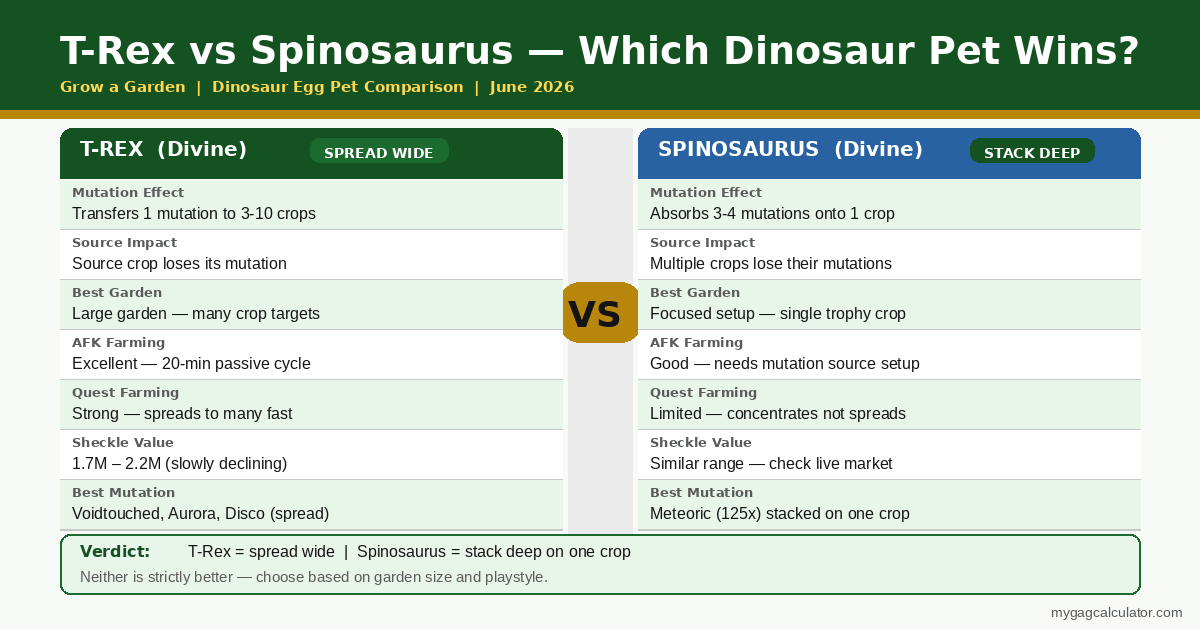 T-Rex vs Spinosaurus — Which Dinosaur Pet Wins?

Grow a Garden | Dinosaur Egg Pet Comparison | June 2026

T-REX (Divine) SPREAD WIDE

Mutation Effect
Transfers 1 mutation to 3-10 crops

Source Impact
Source crop loses its mutation

Best Garden
Large garden — many crop targets

AFK Farming
Excellent — 20-min passive cycle

Quest Farming
Strong — spreads to many fast

Sheckle Value
1.7M – 2.2M (slowly declining)

Best Mutation
Voidtouched, Aurora, Disco (spread)

VS

SPINOSAURUS (Divine) STACK DEEP

Mutation Effect
Absorbs 3-4 mutations onto 1 crop

Source Impact
Multiple crops lose their mutations

Best Garden
Focused setup — single trophy crop

AFK Farming
Good — needs mutation source setup

Quest Farming
Limited — concentrates not spreads

Sheckle Value
Similar range — check live market

Best Mutation
Meteoric (125x) stacked on one crop

Verdict: T-Rex = spread wide | Spinosaurus = stack deep on one crop

Neither is strictly better — choose based on garden size and playstyle.

mygagcalculator.com